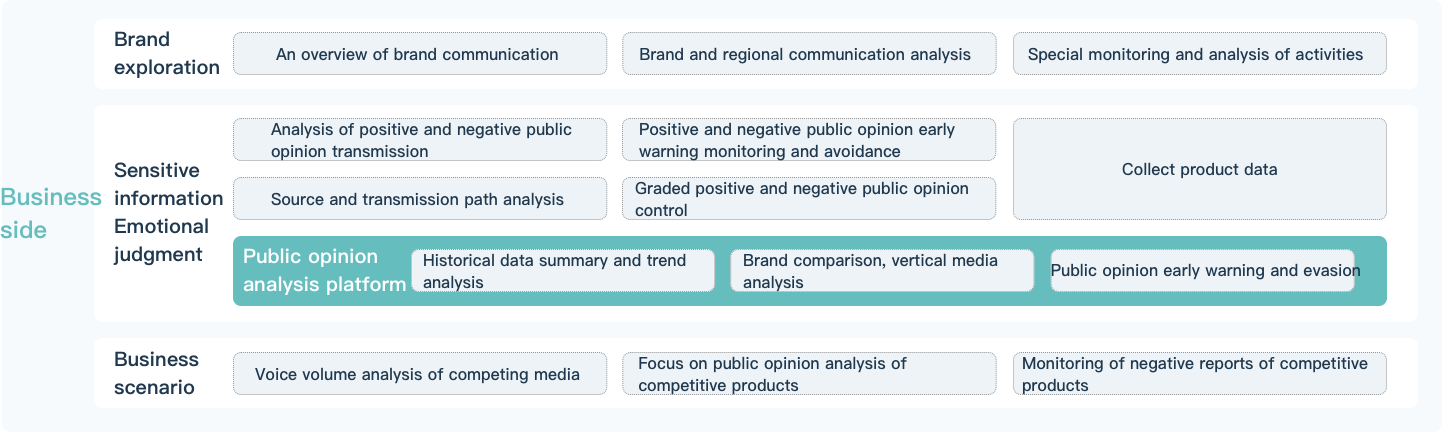 Business side

Brand exploration

An overview of brand communication

Brand and regional communication analysis

Special monitoring and analysis of activities

Sensitive information Emotional judgment

Analysis of positive and negative public opinion transmission

Positive and negative public opinion early warning monitoring and avoidance

Collect product data

Source and transmission path analysis

Graded positive and negative public opinion control

Public opinion analysis platform

Historical data summary and trend analysis

Brand comparison, vertical media analysis

Public opinion early warning and evasion

Business scenario

Voice volume analysis of competing media

Focus on public opinion analysis of competitive products

Monitoring of negative reports of competitive products